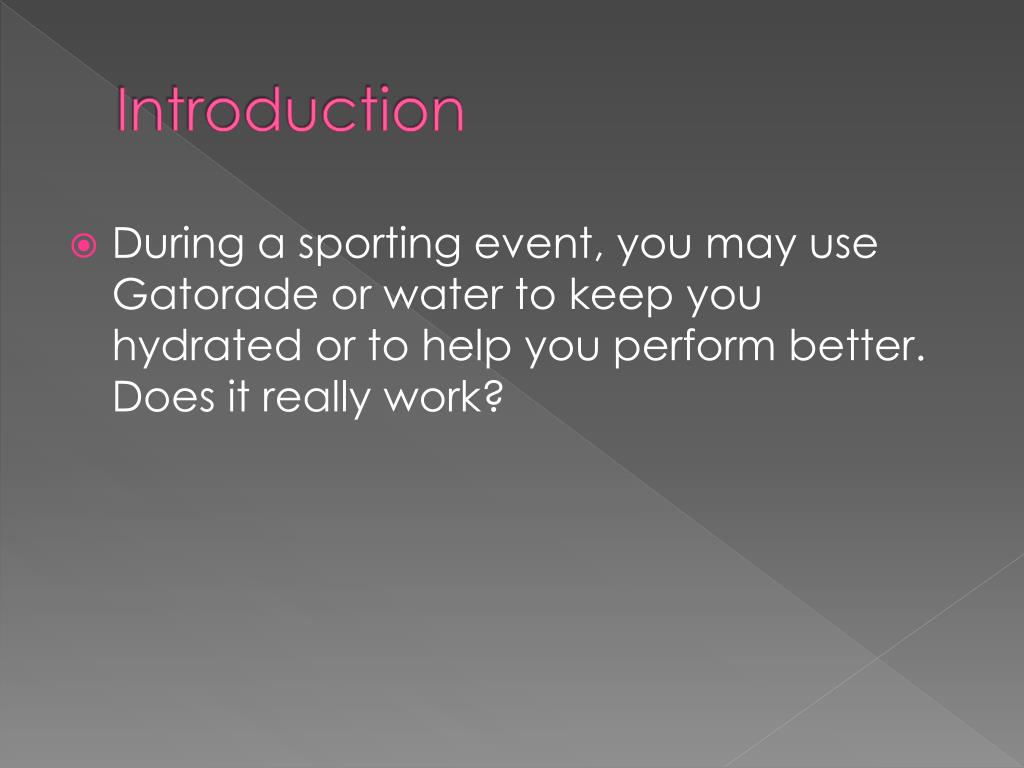 Introduction

During a sporting event, you may use Gatorade or water to keep you hydrated or to help you perform better. Does it really work?